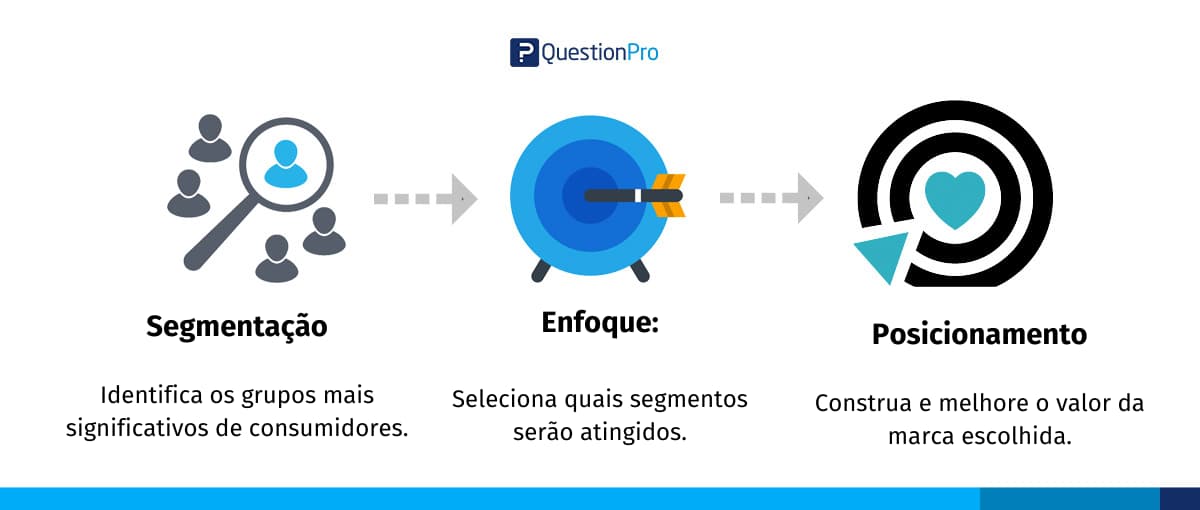 QuestionPro

Segmentação

Identifica os grupos mais significativos de consumidores.

Enfoque:

Seleciona quais segmentos serão atingidos.

Posicionamento

Construa e melhore o valor da marca escolhida.